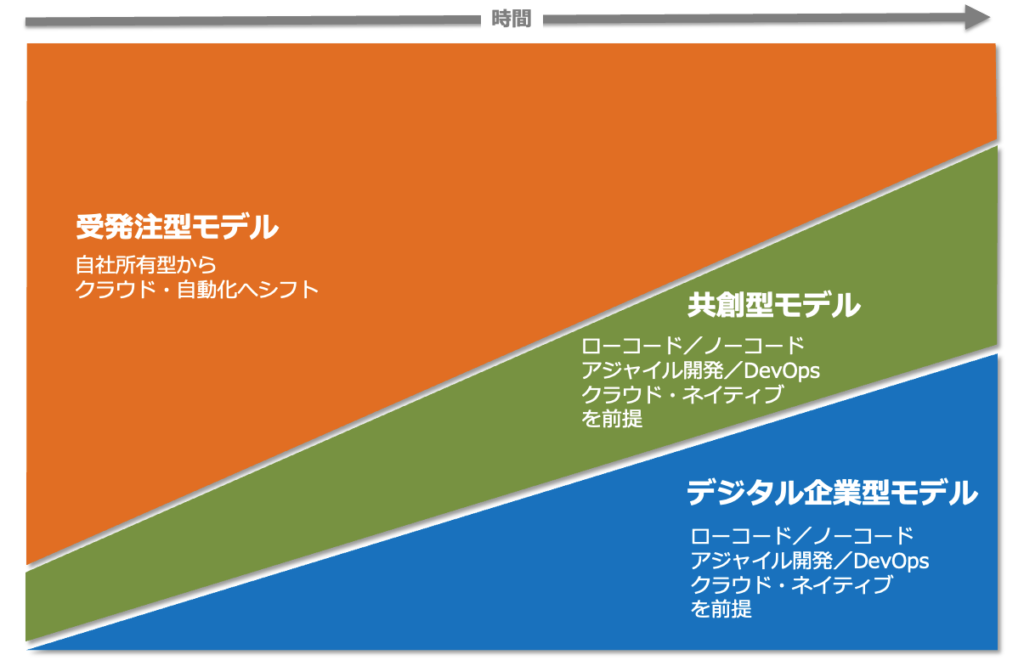 時間

受発注型モデル

自社所有型から
クラウド・自動化へシフト

共創型モデル

ローコード／ノーコード
アジャイル開発／DevOps
クラウド・ネイティブ
を前提

デジタル企業型モデル

ローコード／ノーコード
アジャイル開発／DevOps
クラウド・ネイティブ
を前提